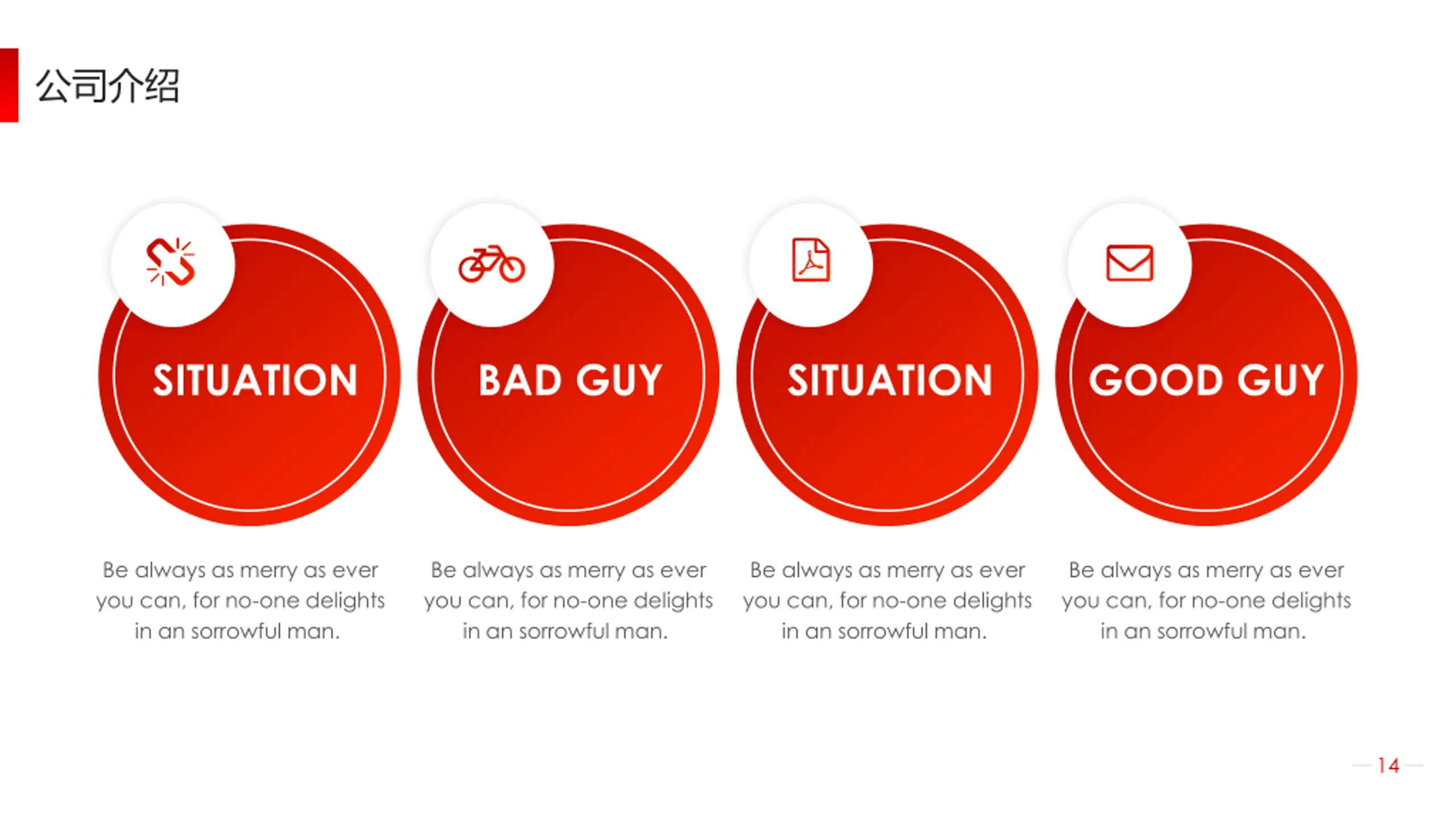 公司介绍

SITUATION

Be always as merry as ever you can, for no-one delights in an sorrowful man.

BAD GUY

Be always as merry as ever you can, for no-one delights in an sorrowful man.

SITUATION

Be always as merry as ever you can, for no-one delights in an sorrowful man.

GOOD GUY

Be always as merry as ever you can, for no-one delights in an sorrowful man.

14